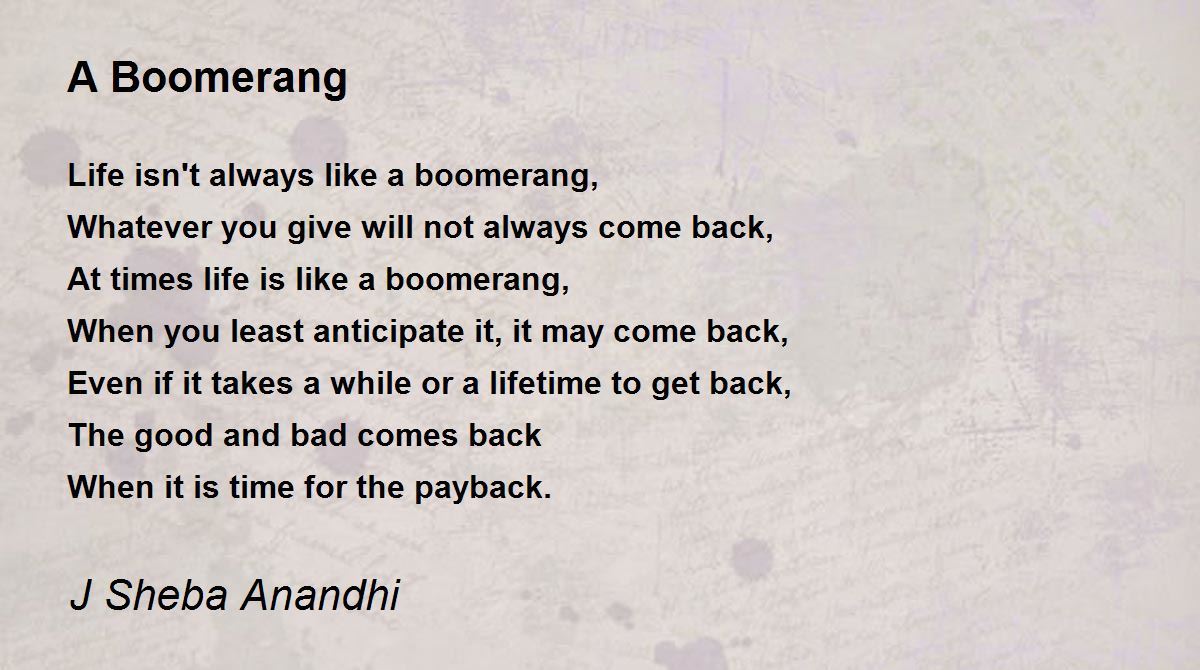 A Boomerang

Life isn't always like a boomerang,
Whatever you give will not always come back,
At times life is like a boomerang,
When you least anticipate it, it may come back,
Even if it takes a while or a lifetime to get back,
The good and bad comes back
When it is time for the payback.

J Sheba Anandhi